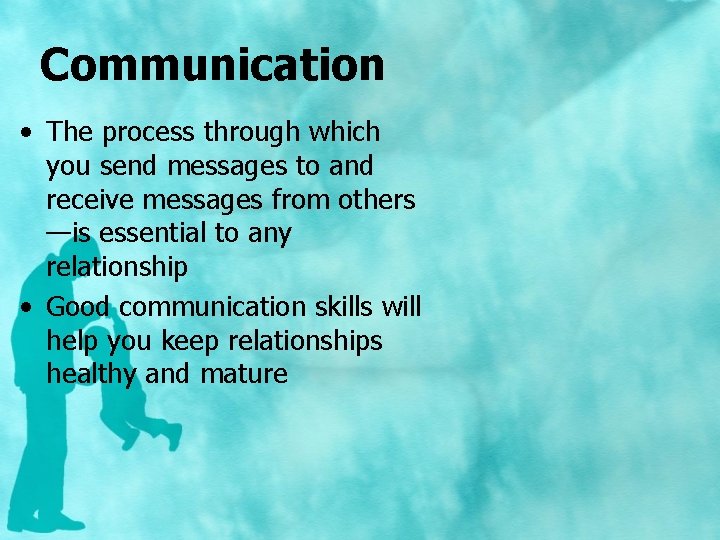 Communication

• The process through which you send messages to and receive messages from others —is essential to any relationship
• Good communication skills will help you keep relationships healthy and mature